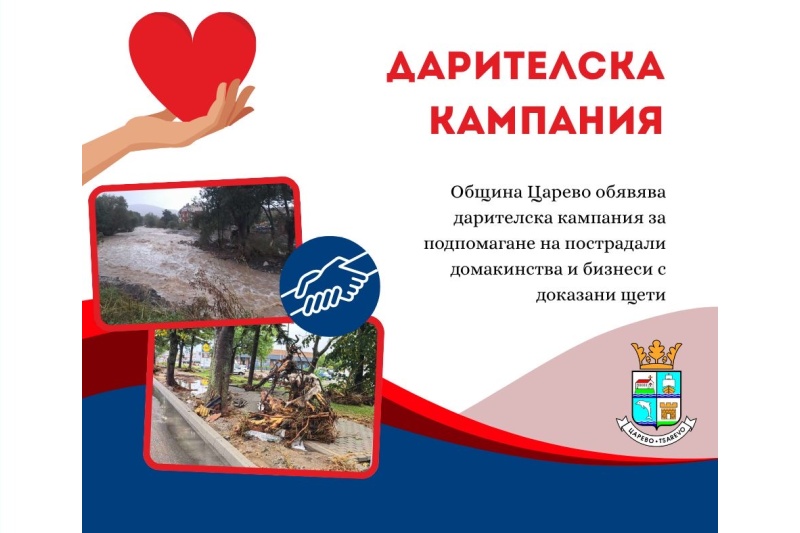 ДАРИТЕЛСКА КАМПАНИЯ

Община Царево обявява дарителска кампания за подпомагане на пострадали домакинства и бизнеси с доказани щети

ЦАРЕВО • TSAREVO